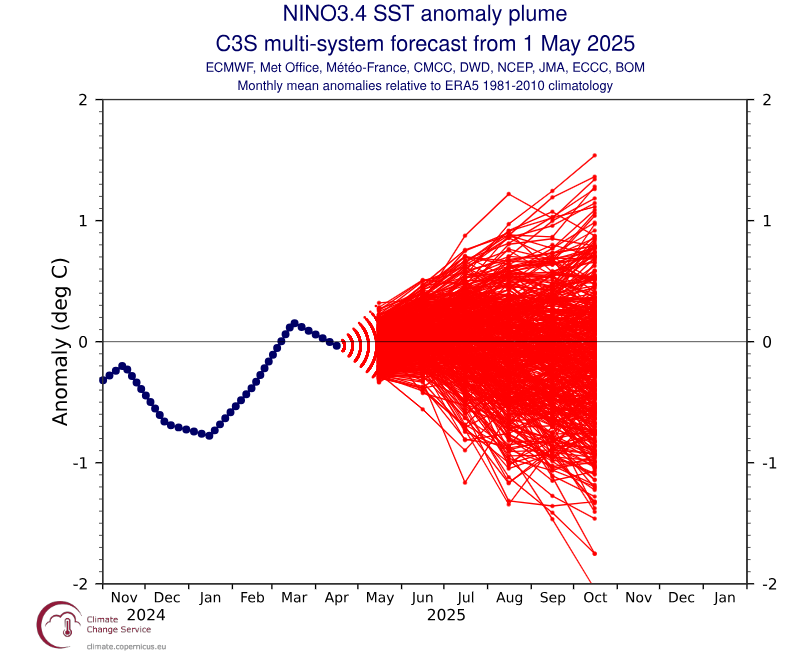 NINO3.4 SST anomaly plume
C3S multi-system forecast from 1 May 2025
ECMWF, Met Office, Météo-France, CMCC, DWD, NCEP, JMA, ECCC, BOM
Monthly mean anomalies relative to ERA5 1981-2010 climatology

Anomaly (deg C)

2
1
0
-1
-2

2
1
0
-1
-2

Nov Dec Jan Feb Mar Apr May Jun Jul Aug Sep Oct Nov Dec Jan
2024
2025

Climate Change Service
climate.copernicus.eu